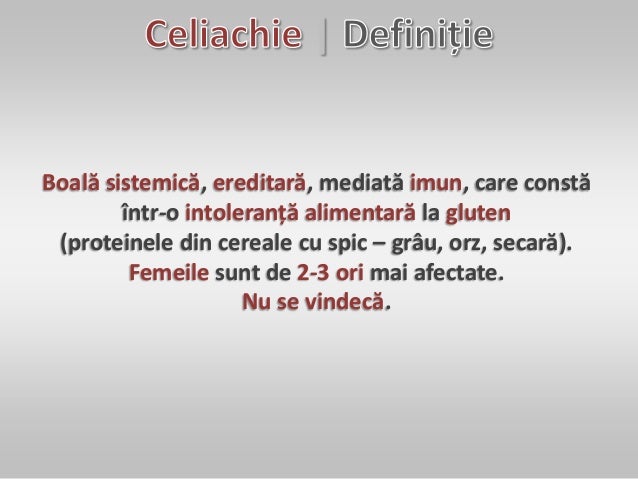 Celiachie | Definiție

Boală sistemică, ereditară, mediată imun, care constă într-o intoleranță alimentară la gluten (proteinele din cereale cu spic – grâu, orz, secară).
Femeile sunt de 2-3 ori mai afectate.
Nu se vindecă.